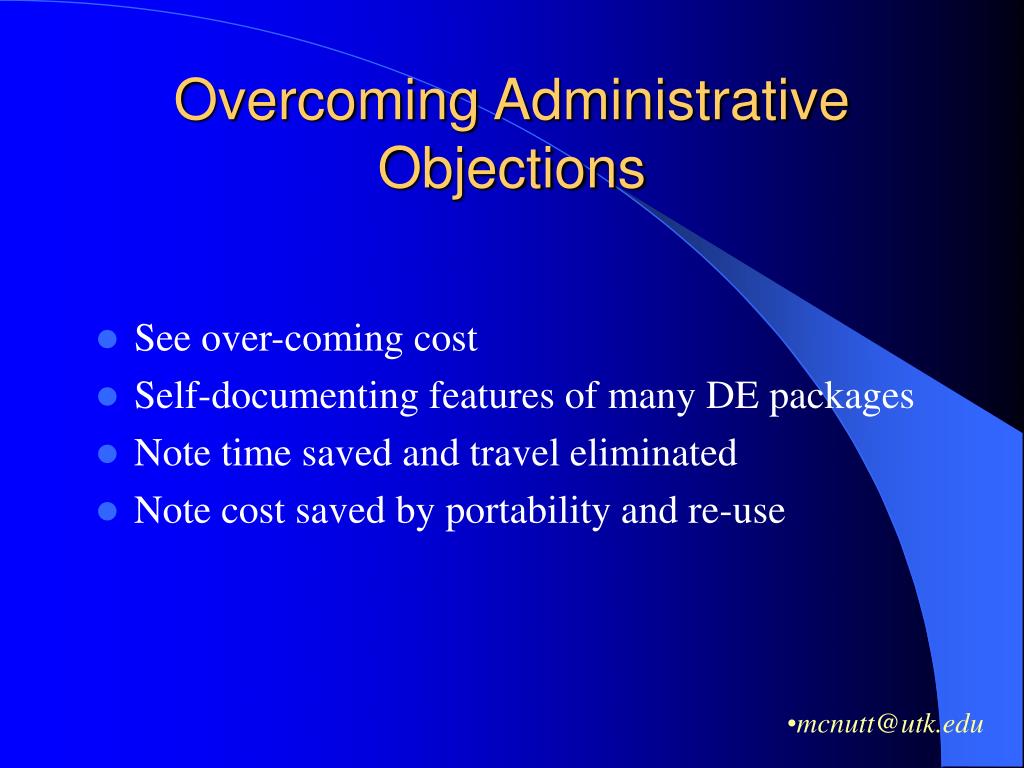 Overcoming Administrative Objections

- See over-coming cost
- Self-documenting features of many DE packages
- Note time saved and travel eliminated
- Note cost saved by portability and re-use

•mcnutt@utk.edu